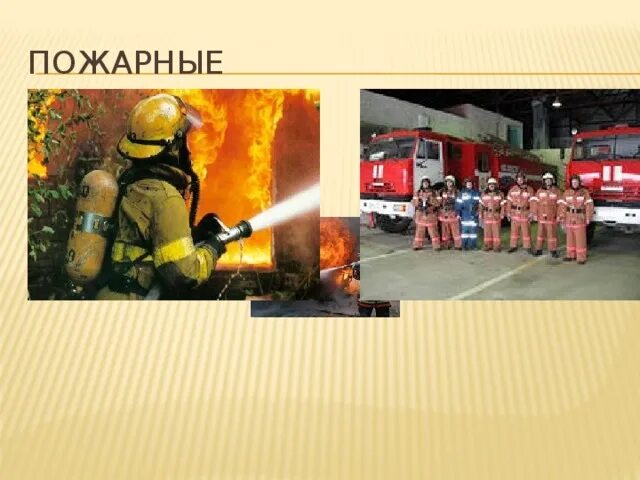 ПОЖАРНЫЕ